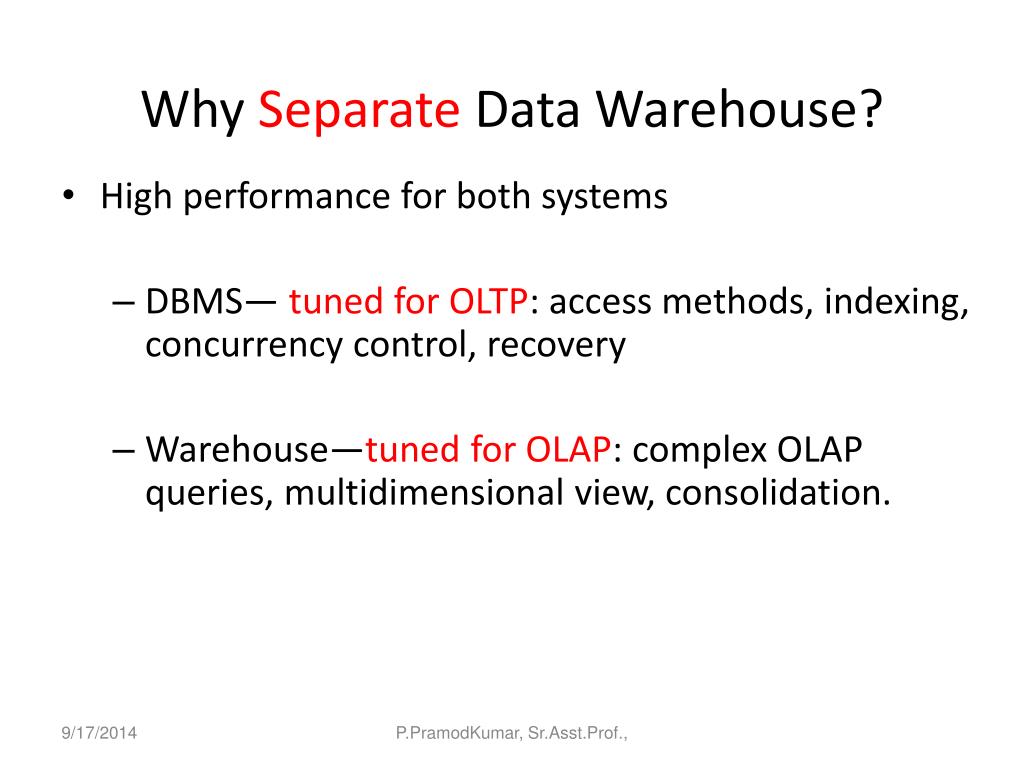 Why Separate Data Warehouse?

• High performance for both systems

– DBMS— tuned for OLTP: access methods, indexing, concurrency control, recovery

– Warehouse—tuned for OLAP: complex OLAP queries, multidimensional view, consolidation.

9/17/2014

P.PramodKumar, Sr.Asst.Prof.,